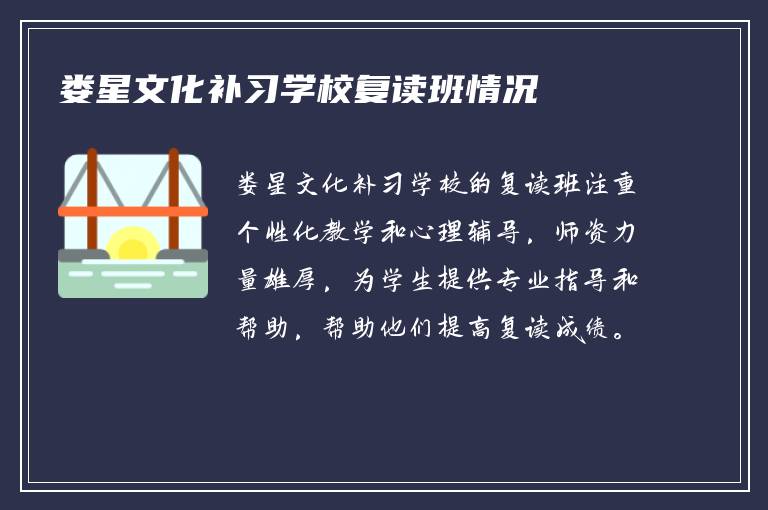 娄星文化补习学校复读班情况

娄星文化补习学校的复读班注重个性化教学和心理辅导，师资力量雄厚，为学生提供专业指导和帮助，帮助他们提高复读成绩。